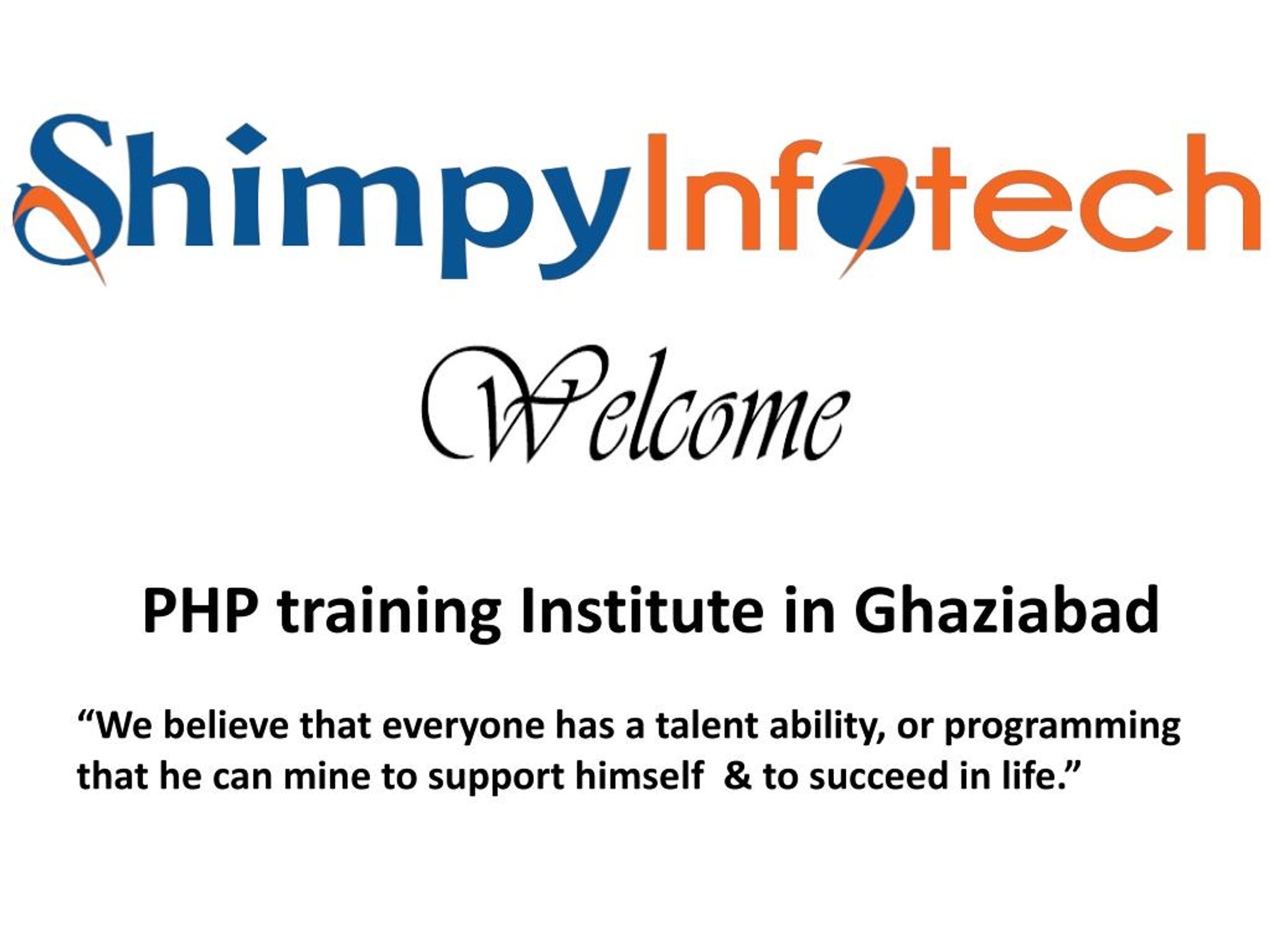 ShimpyInfotech

Welcome

PHP training Institute in Ghaziabad

“We believe that everyone has a talent ability, or programming that he can mine to support himself & to succeed in life.”